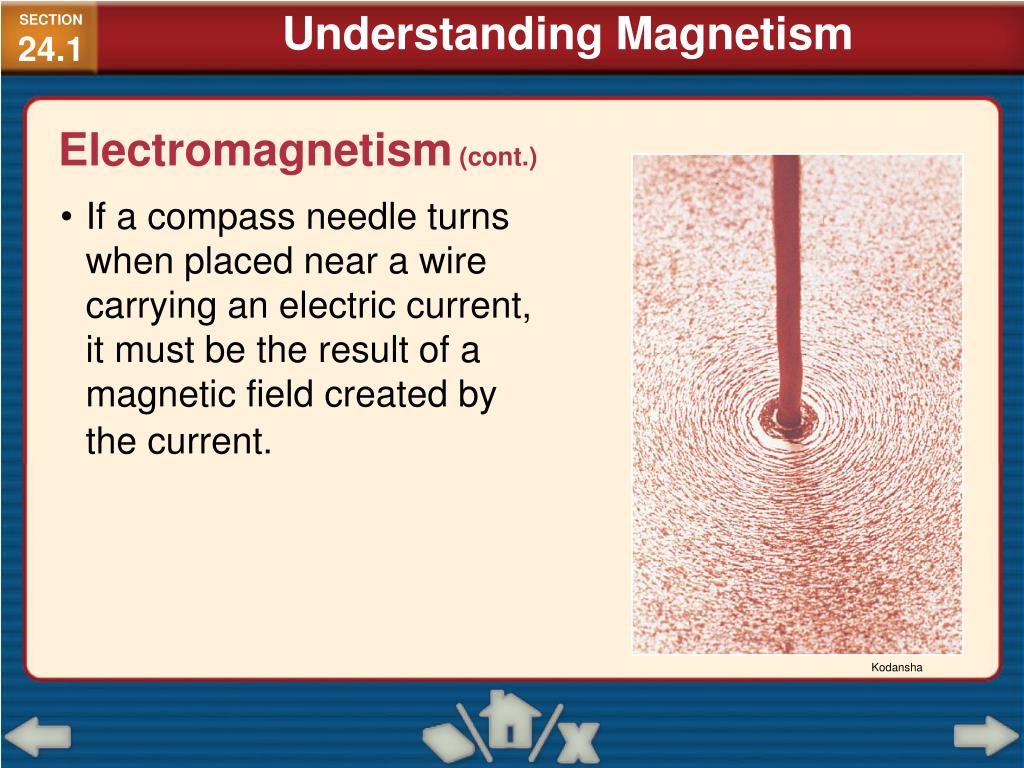 SECTION
24.1

Understanding Magnetism

Electromagnetism (cont.)

• If a compass needle turns when placed near a wire carrying an electric current, it must be the result of a magnetic field created by the current.

Kodansha